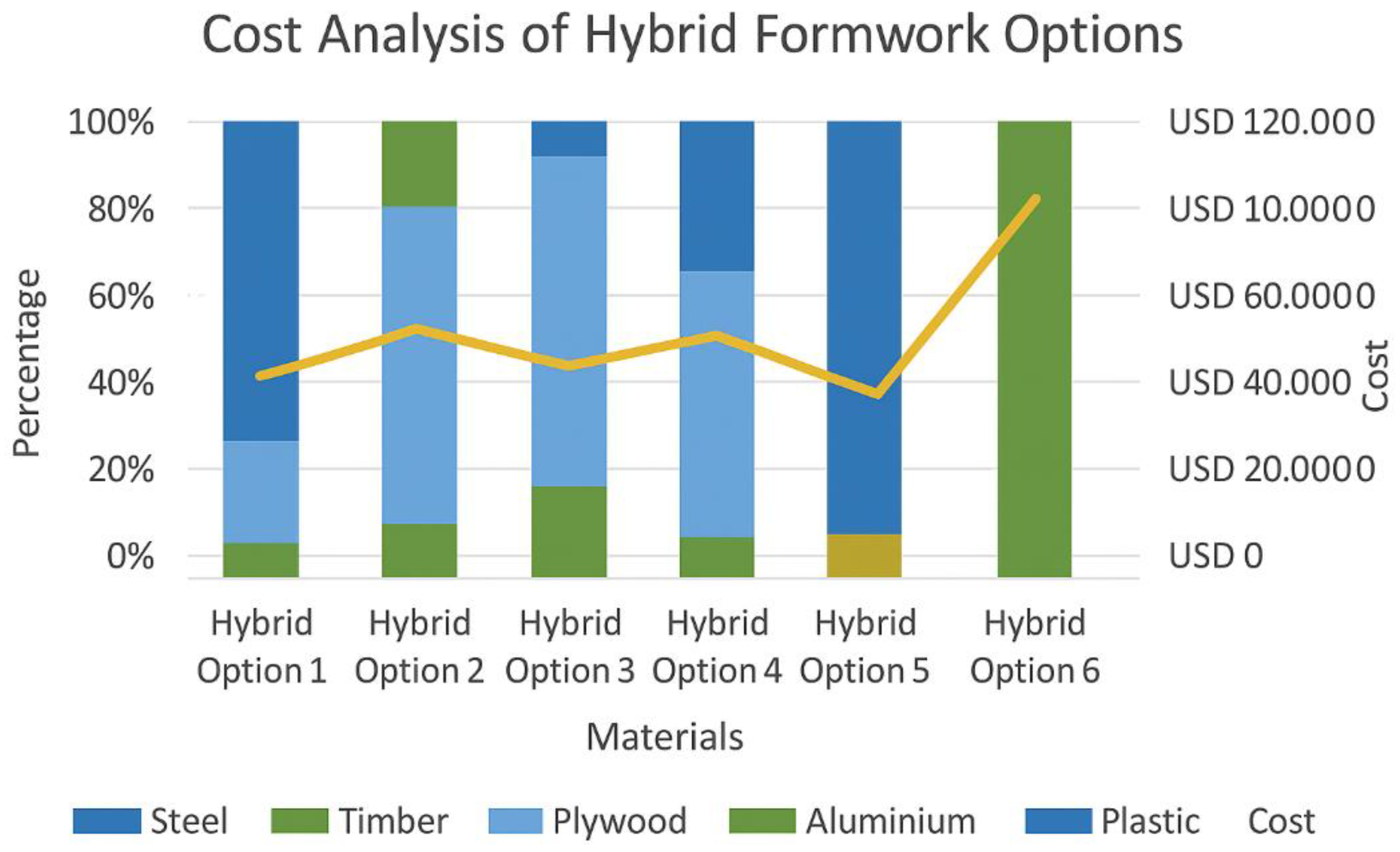 Cost Analysis of Hybrid Formwork Options

Percentage

100%
80%
60%
40%
20%
0%

USD 120.000
USD 10.0000
USD 60.0000
USD 40.000
USD 20.0000
USD 0

Cost

Hybrid Option 1
Hybrid Option 2
Hybrid Option 3
Hybrid Option 4
Hybrid Option 5
Hybrid Option 6

Materials

Steel Timber Plywood Aluminium Plastic Cost